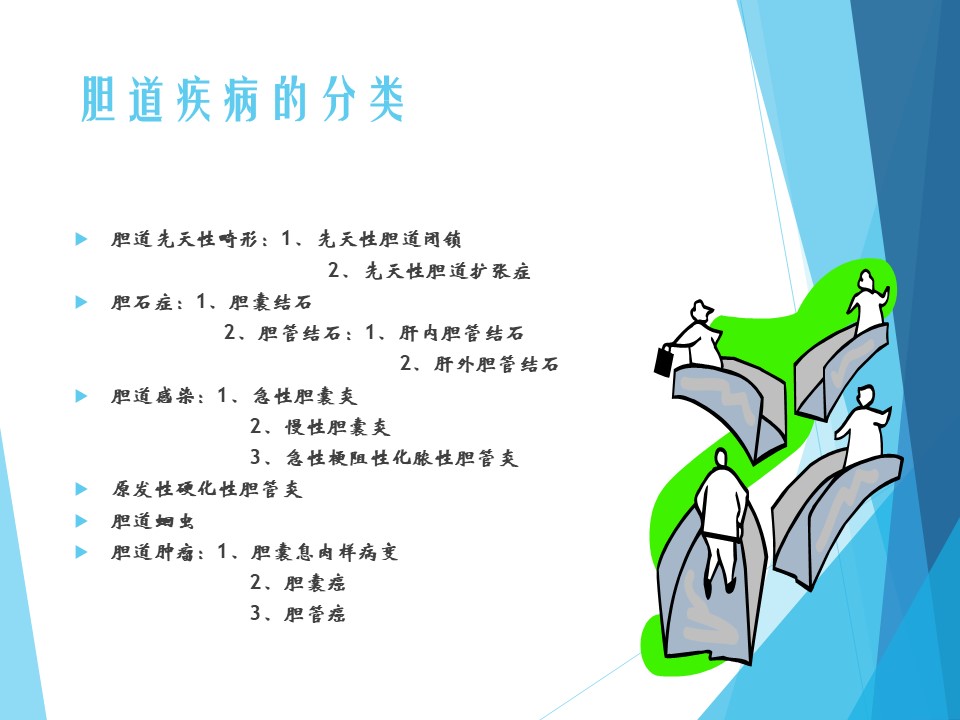 胆道疾病的分类

胆道先天性畸形：1、先天性胆道闭锁
2、先天性胆道扩张症

胆石症：1、胆囊结石
2、胆管结石：1、肝内胆管结石
2、肝外胆管结石

胆道感染：1、急性胆囊炎
2、慢性胆囊炎
3、急性梗阻性化脓性胆管炎

原发性硬化性胆管炎

胆道蛔虫

胆道肿瘤：1、胆囊息肉样病变
2、胆囊癌
3、胆管癌